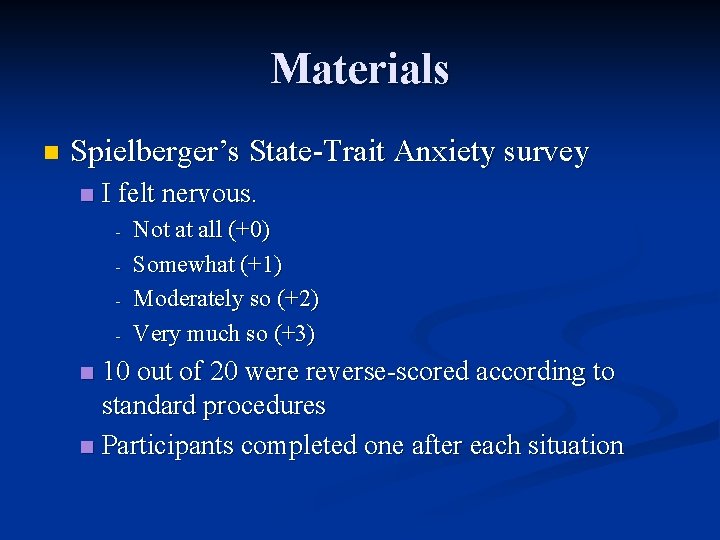 Materials

Spielberger's State-Trait Anxiety survey

I felt nervous.

- Not at all (+0)
- Somewhat (+1)
- Moderately so (+2)
- Very much so (+3)

10 out of 20 were reverse-scored according to standard procedures

Participants completed one after each situation